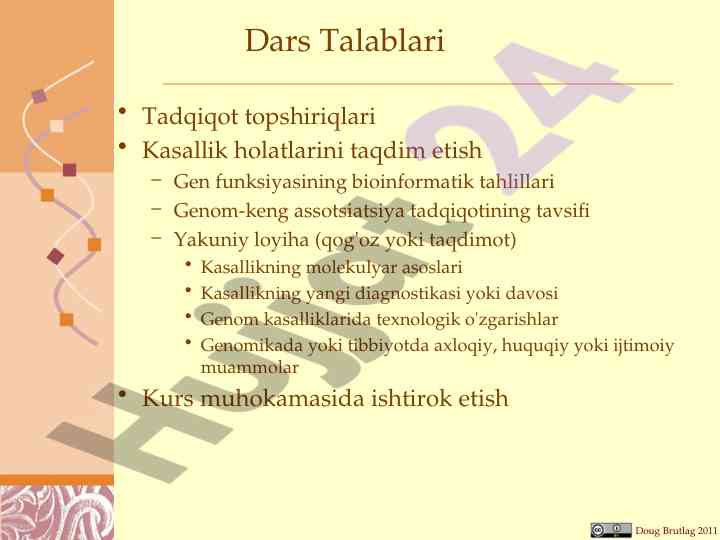 Dars Talablari

• Tadqiqot topshiriqlari
• Kasallik holatlarini taqdim etish
– Gen funksiyasining bioinformatik tahlillari
– Genom-keng assotsiatsiya tadqiqotining tavsifi
– Yakuniy loyiha (qog'oz yoki taqdimot)
• Kasallikning molekulyar asoslari
• Kasallikning yangi diagnostikasi yoki davosi
• Genom kasalliklarida texnologik o'zgarishlar
• Genomikada yoki tibbiyotda axloqiy, huquqiy yoki ijtimoiy muammolar
• Kurs muhokamasida ishtirok etish

Hujjat24

Doug Brutlag 2011